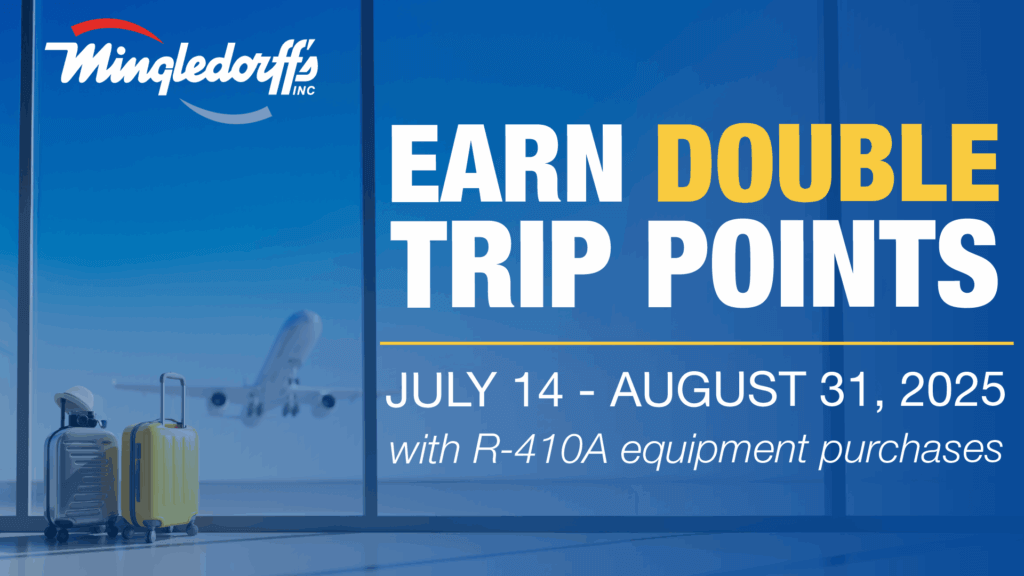 Mingledorff's INC

EARN DOUBLE TRIP POINTS

JULY 14 - AUGUST 31, 2025
with R-410A equipment purchases